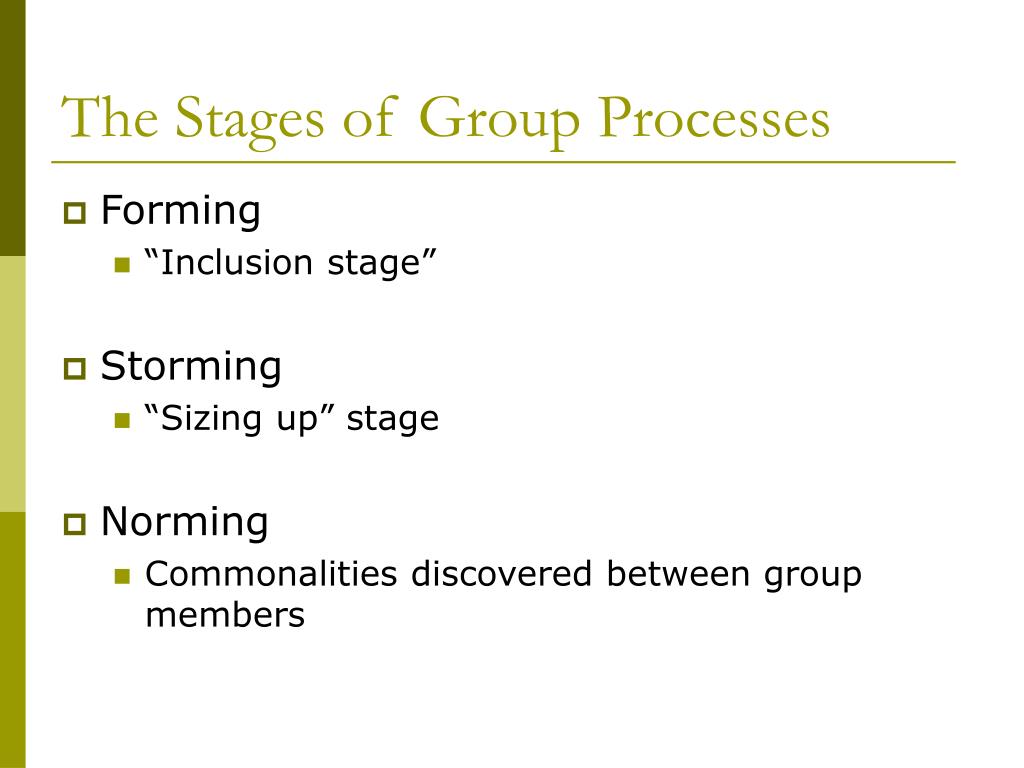 The Stages of Group Processes

Forming
“Inclusion stage”

Storming
“Sizing up” stage

Norming
Commonalities discovered between group members